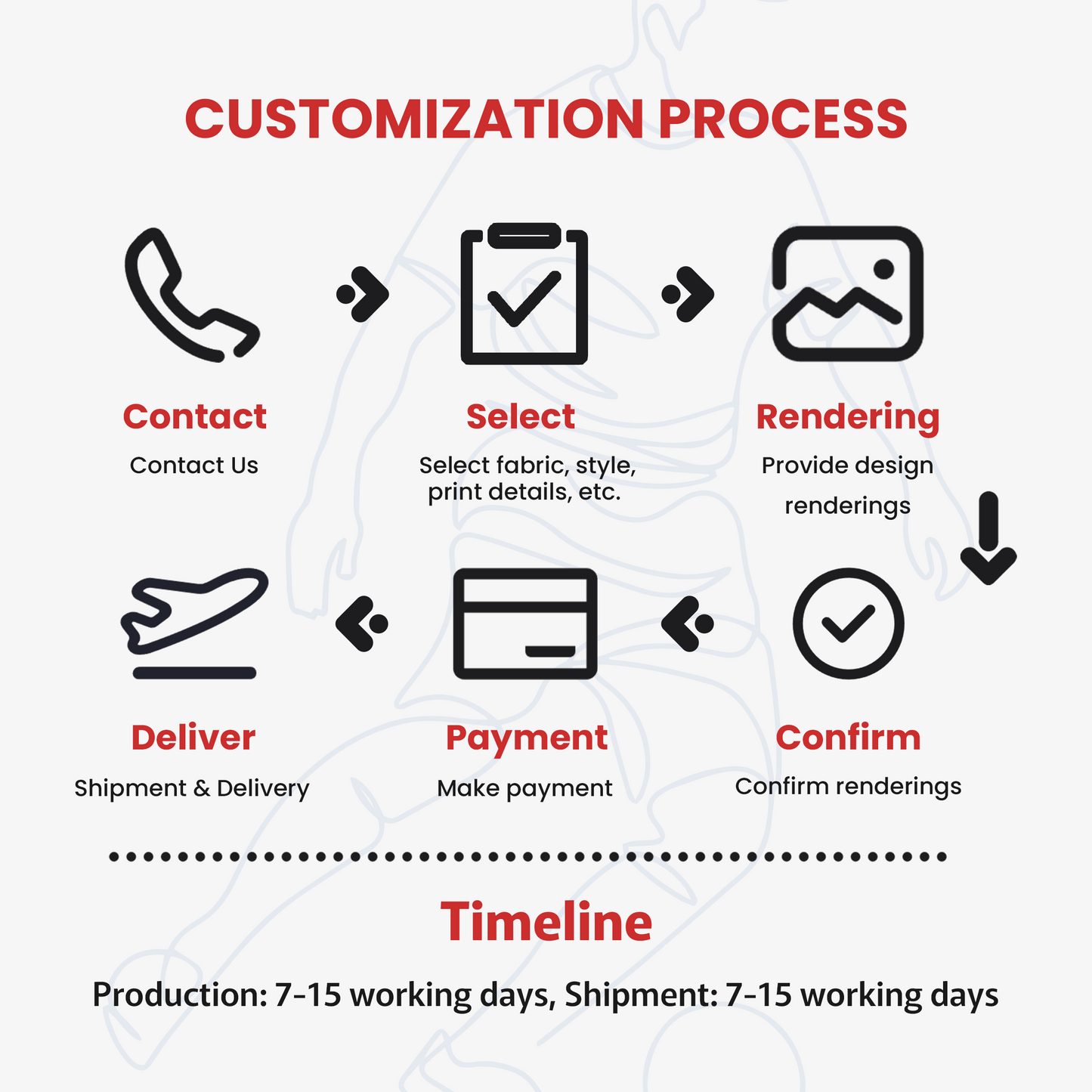 CUSTOMIZATION PROCESS

Contact
Contact Us

Select
Select fabric, style, print details, etc.

Rendering
Provide design renderings

Deliver
Shipment & Delivery

Payment
Make payment

Confirm
Confirm renderings

Timeline

Production: 7-15 working days, Shipment: 7-15 working days